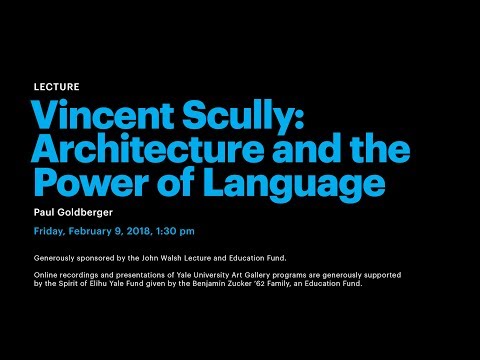 LECTURE

Vincent Scully: Architecture and the Power of Language

Paul Goldberger

Friday, February 9, 2018, 1:30 pm

Generously sponsored by the John Walsh Lecture and Education Fund.

Online recordings and presentations of Yale University Art Gallery programs are generously supported by the Spirit of Elihu Yale Fund given by the Benjamin Zucker '62 Family, an Education Fund.